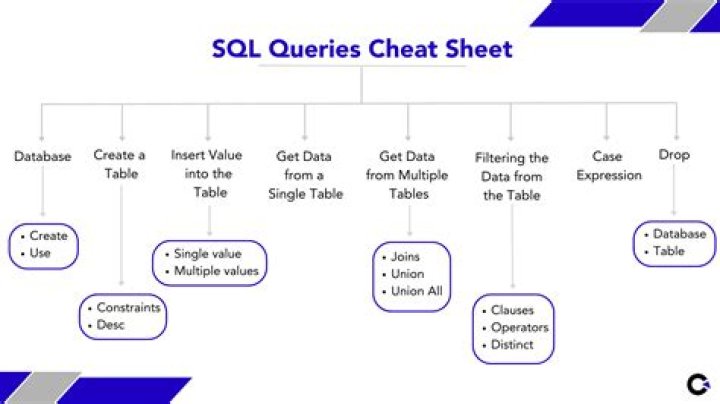 SQL Queries Cheat Sheet

Database

• Create
• Use

Create a Table

• Constraints
• Desc

Insert Value into the Table

• Single value
• Multiple values

Get Data from a Single Table

Get Data from Multiple Tables

• Joins
• Union
• Union All

Filtering the Data from the Table

• Clauses
• Operators
• Distinct

Case Expression

Drop

• Database
• Table